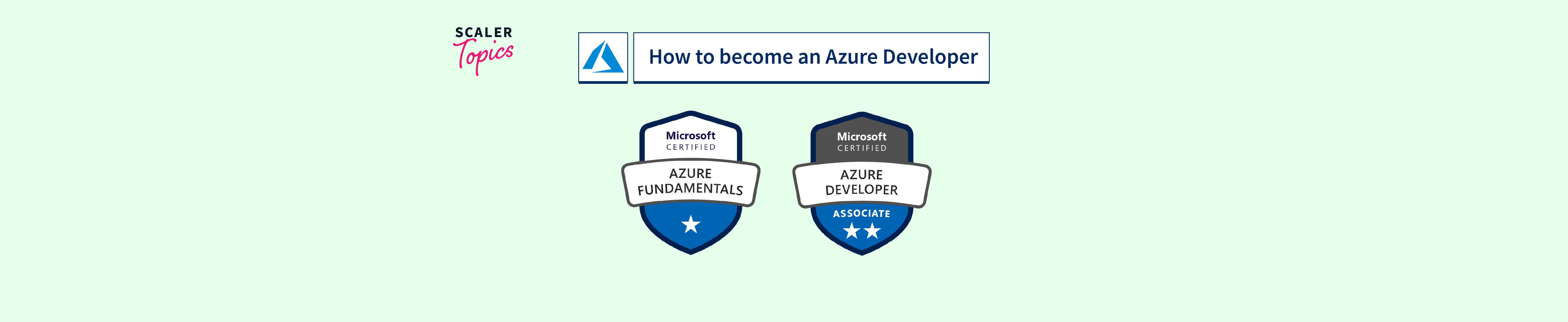 SCALER Topics

How to become an Azure Developer

Microsoft CERTIFIED
AZURE FUNDAMENTALS

Microsoft CERTIFIED
AZURE DEVELOPER
ASSOCIATE